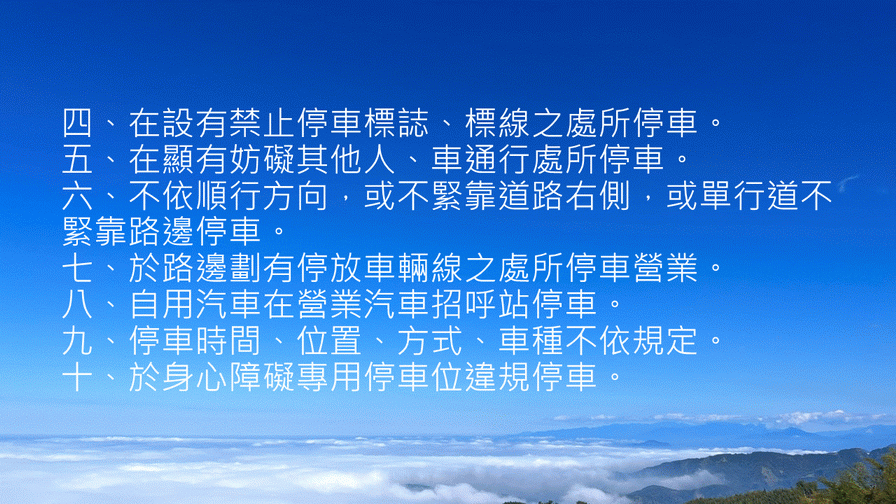 四、在設有禁止停車標誌、標線之處所停車。
五、在顯有妨礙其他人、車通行處所停車。
六、不依順行方向，或不緊靠道路右側，或單行道不緊靠路邊停車。
七、於路邊劃有停放車輛線之處所停車營業。
八、自用汽車在營業汽車招呼站停車。
九、停車時間、位置、方式、車種不依規定。
十、於身心障礙專用停車位違規停車。